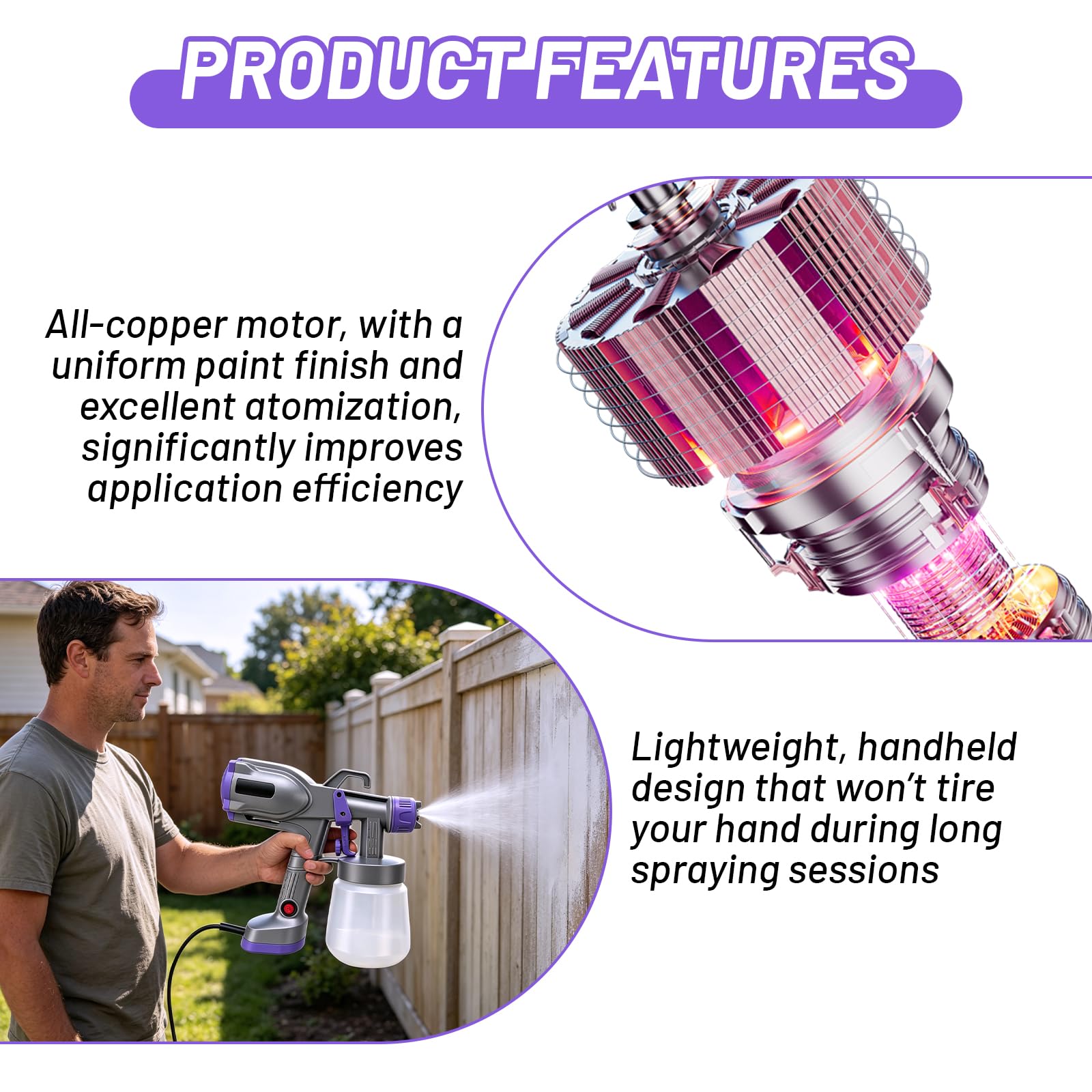 PRODUCT FEATURES

All-copper motor, with a uniform paint finish and excellent atomization, significantly improves application efficiency

Lightweight, handheld design that won't tire your hand during long spraying sessions